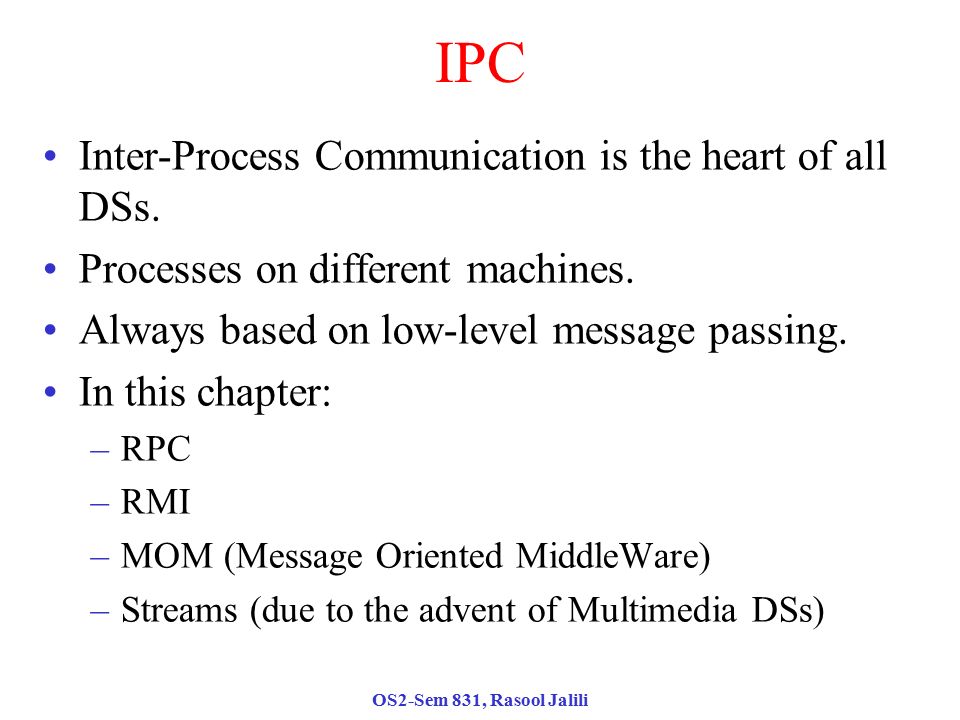 IPC

• Inter-Process Communication is the heart of all DSs.
• Processes on different machines.
• Always based on low-level message passing.
• In this chapter:
– RPC
– RMI
– MOM (Message Oriented MiddleWare)
– Streams (due to the advent of Multimedia DSs)

OS2-Sem 831, Rasool Jalili